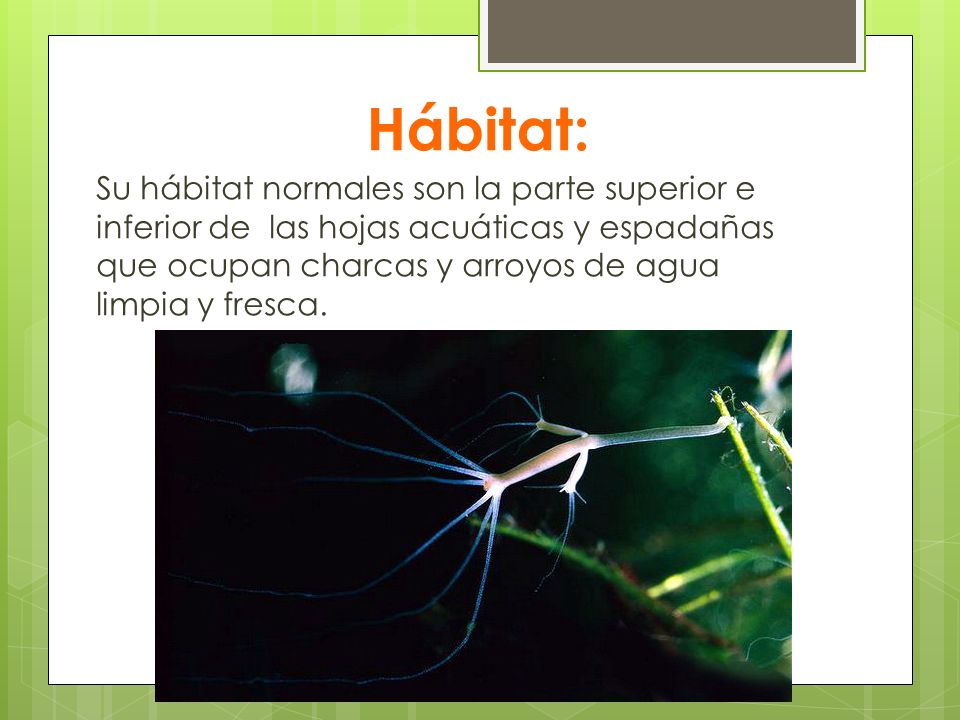 Hábitat:

Su hábitat normales son la parte superior e inferior de las hojas acuáticas y espadañas que ocupan charcas y arroyos de agua limpia y fresca.